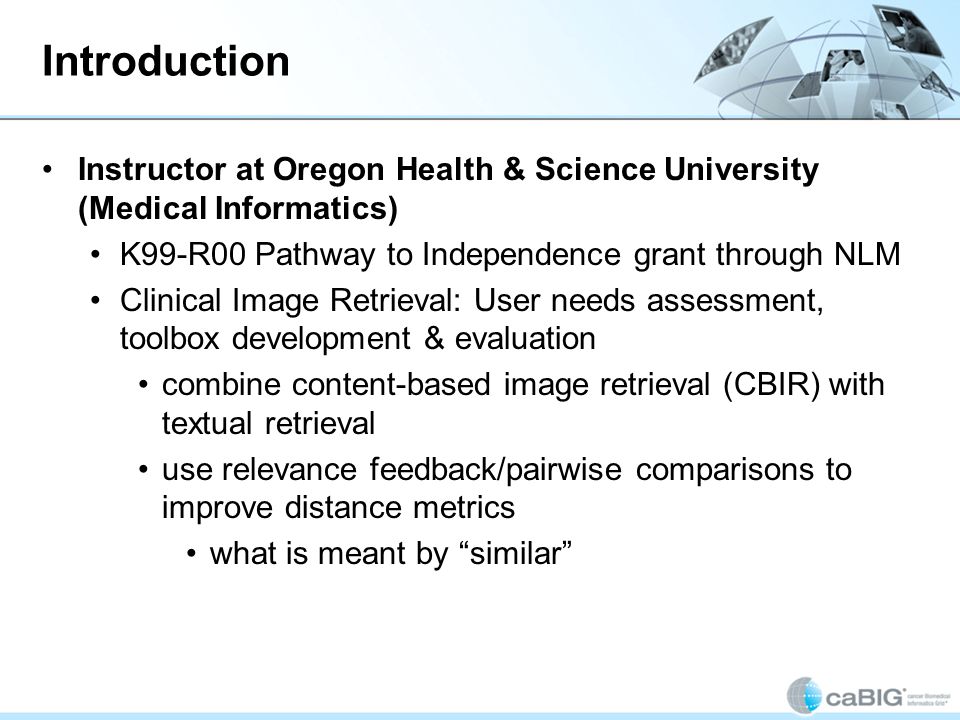 Introduction

• Instructor at Oregon Health & Science University (Medical Informatics)

• K99-R00 Pathway to Independence grant through NLM

• Clinical Image Retrieval: User needs assessment, toolbox development & evaluation

• combine content-based image retrieval (CBIR) with textual retrieval

• use relevance feedback/pairwise comparisons to improve distance metrics

• what is meant by "similar"

caBIG® cancer Biomedical Informatics Grid®